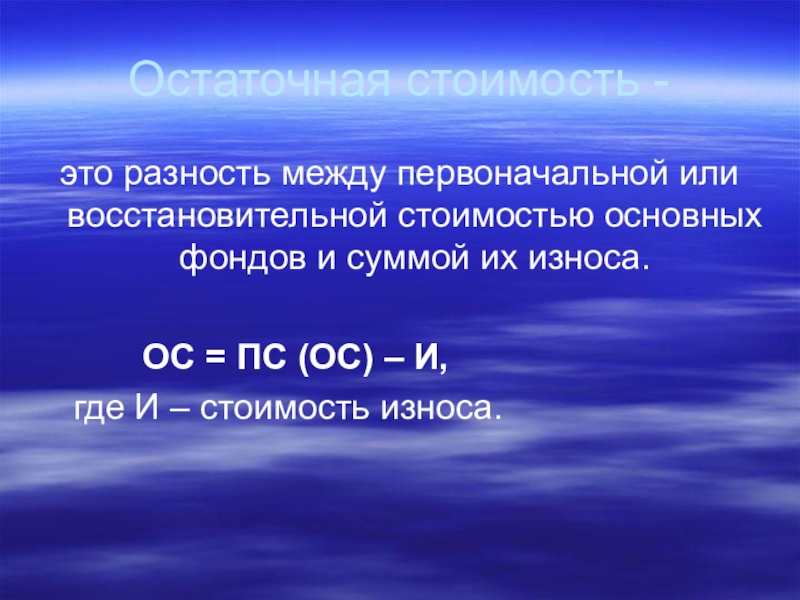 Остаточная стоимость -

это разность между первоначальной или восстановительной стоимостью основных фондов и суммой их износа.

ОС = ПС (ОС) – И,

где И – стоимость износа.